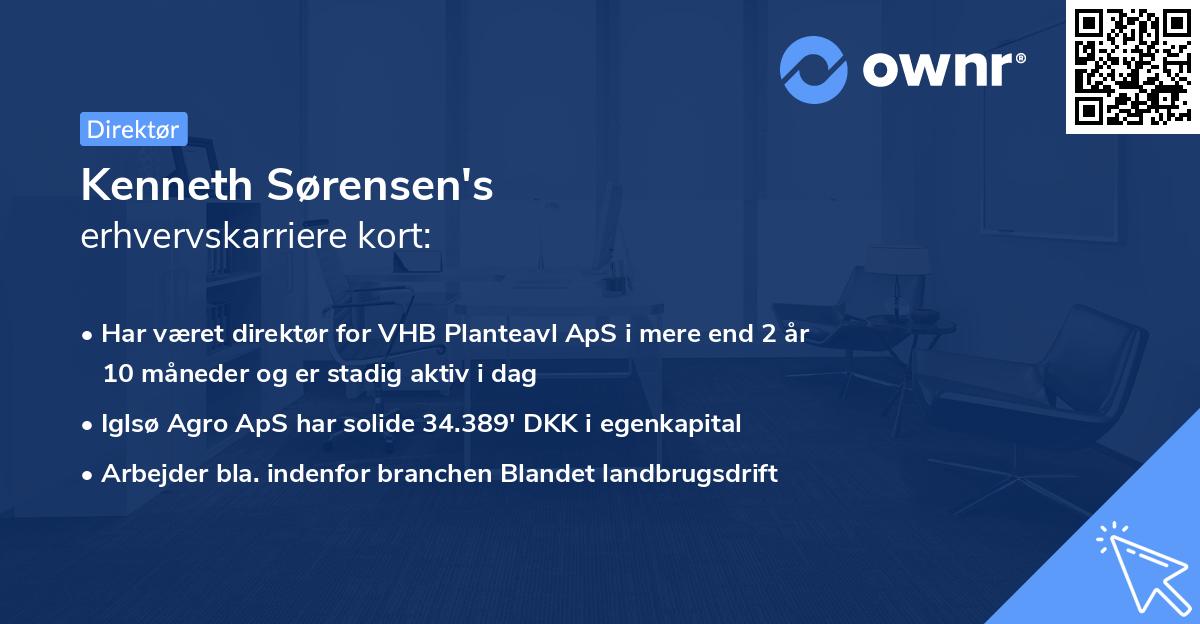 ownr®

Direktør

Kenneth Sørensen's
erhvervskarriere kort:

• Har været direktør for VHB Planteavl ApS i mere end 2 år 10 måneder og er stadig aktiv i dag
• Iglsø Agro ApS har solide 34.389' DKK i egenkapital
• Arbejder bla. indenfor branchen Blandet landbrugsdrift